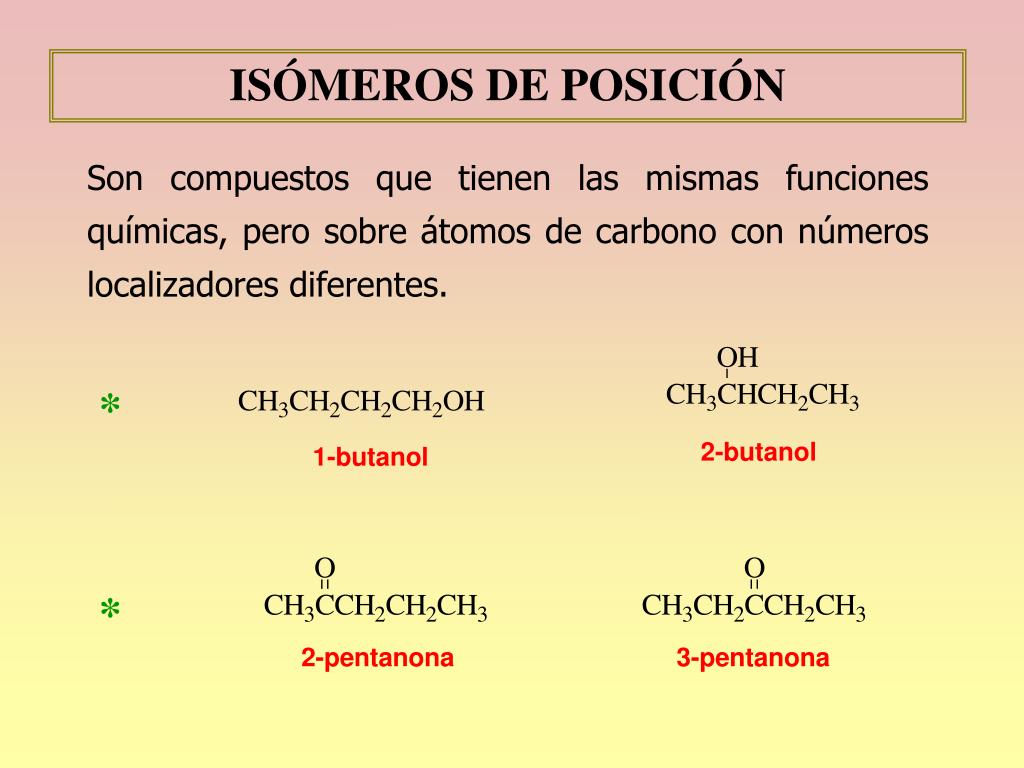 ISÓMEROS DE POSICIÓN

Son compuestos que tienen las mismas funciones químicas, pero sobre átomos de carbono con números localizadores diferentes.

* $CH_3CH_2CH_2CH_2OH$

1-butanol

OH
$CH_3CHCH_2CH_3$

2-butanol

* O
$CH_3CCH_2CH_2CH_3$

2-pentanona

O
$CH_3CH_2CCH_2CH_3$

3-pentanona